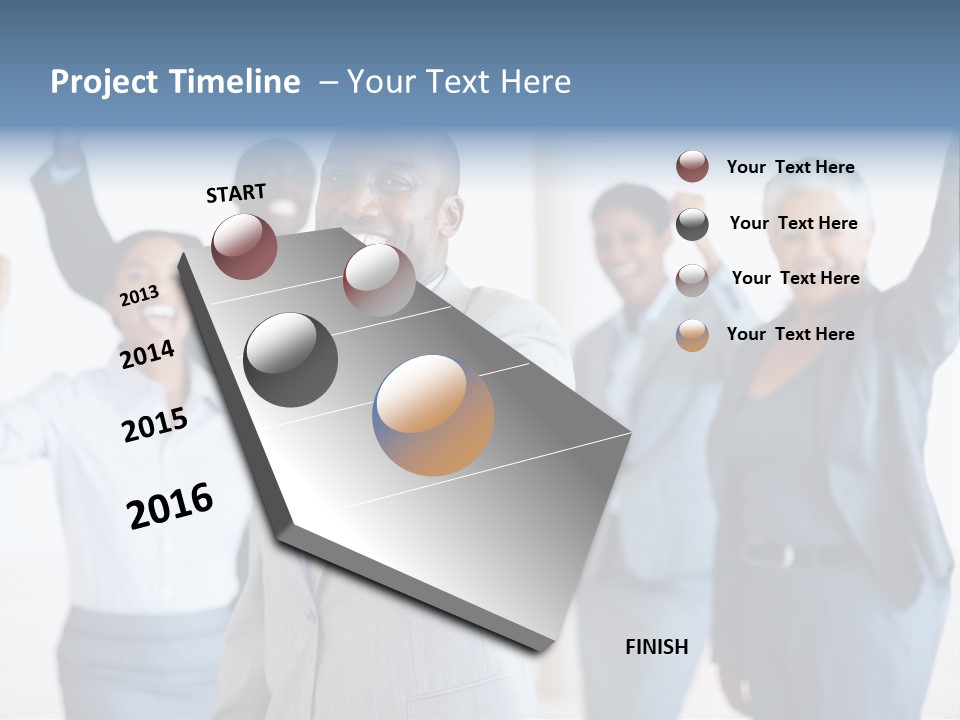 Project Timeline – Your Text Here

START

2013

2014

2015

2016

Your Text Here

Your Text Here

Your Text Here

Your Text Here

FINISH